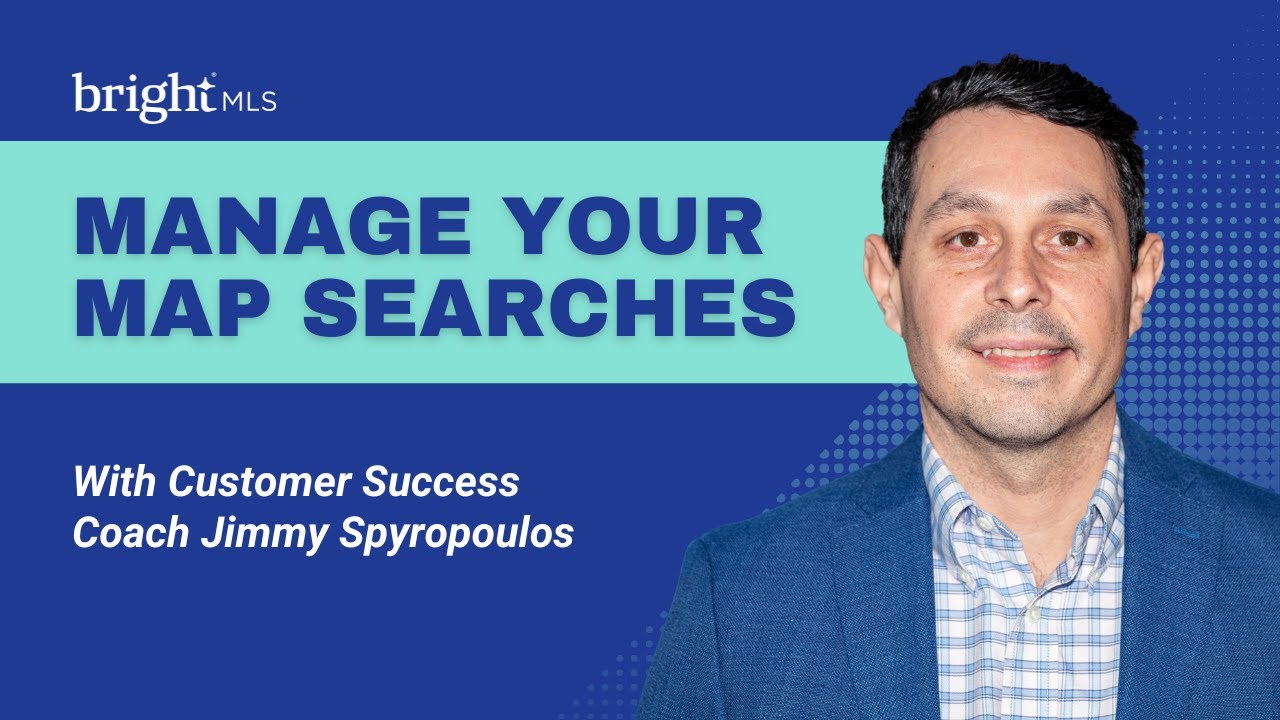 bright MLS

MANAGE YOUR MAP SEARCHES

With Customer Success Coach Jimmy Spyropoulos